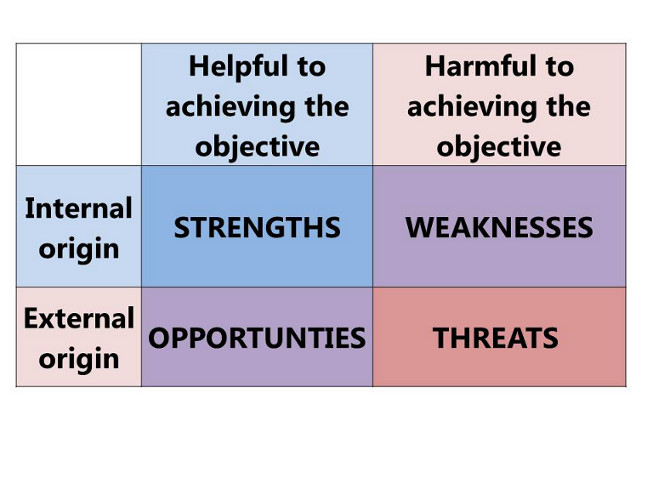 | | Helpful to achieving the objective | Harmful to achieving the objective |
|---|---|---|
| Internal origin | STRENGTHS | WEAKNESSES |
| External origin | OPPORTUNTIES | THREATS |